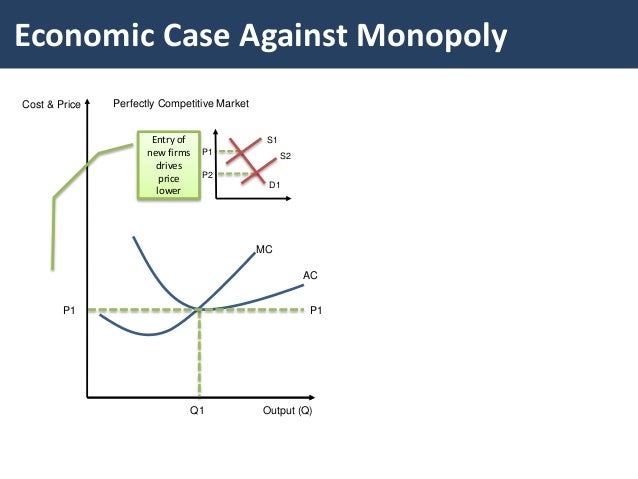 Economic Case Against Monopoly

Cost & Price

Perfectly Competitive Market

Entry of new firms drives price lower

P1
P2
S1
S2
D1

MC
AC
P1
P1
Q1
Output (Q)